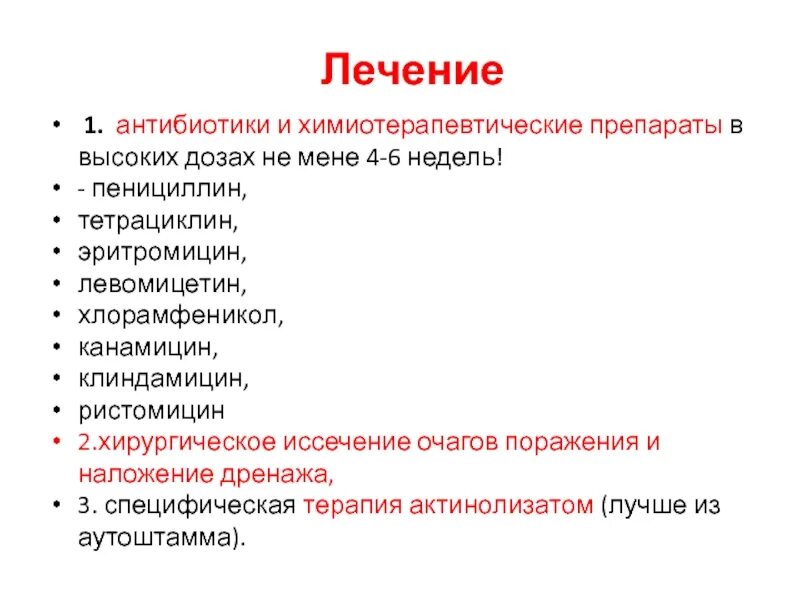 Лечение

• 1. антибиотики и химиотерапевтические препараты в высоких дозах не мене 4-6 недель!
• - пенициллин,
• тетрациклин,
• эритромицин,
• левомицетин,
• хлорамфеникол,
• канамицин,
• клиндамицин,
• ристомицин
• 2.хирургическое иссечение очагов поражения и наложение дренажа,
• 3. специфическая терапия актинолизатом (лучше из аутоштамма).